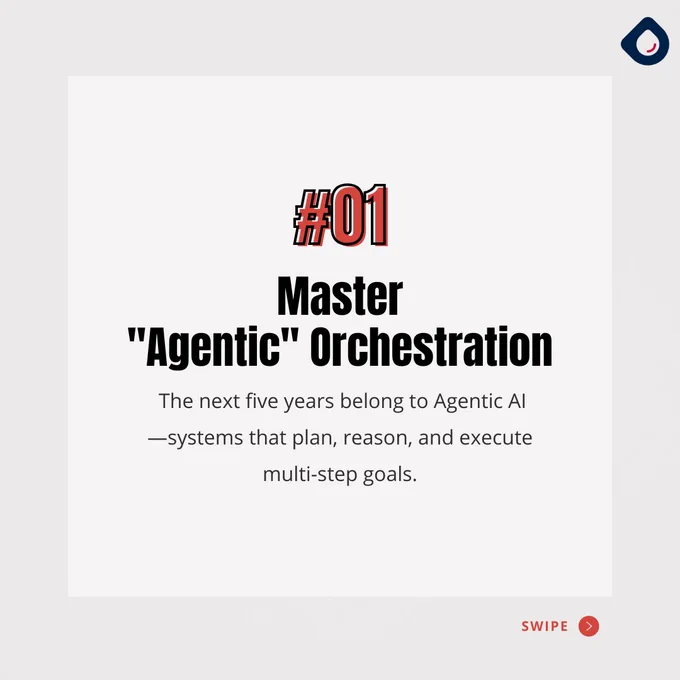 #01

Master "Agentic" Orchestration

The next five years belong to Agentic AI —systems that plan, reason, and execute multi-step goals.

SWIPE